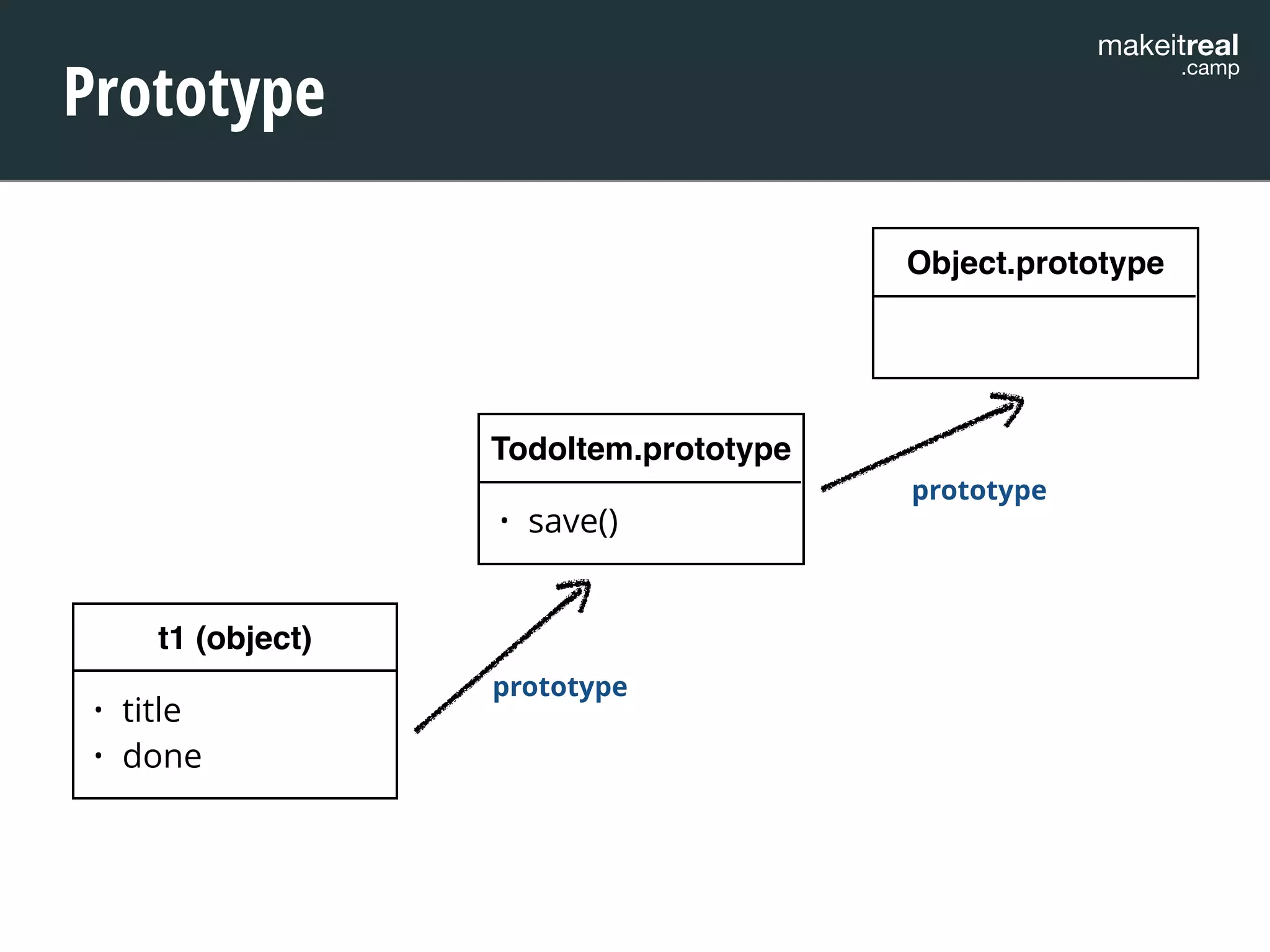 Prototype

makeitreal
.camp

Object.prototype

TodoItem.prototype

• save()

prototype

t1 (object)

• title
• done

prototype